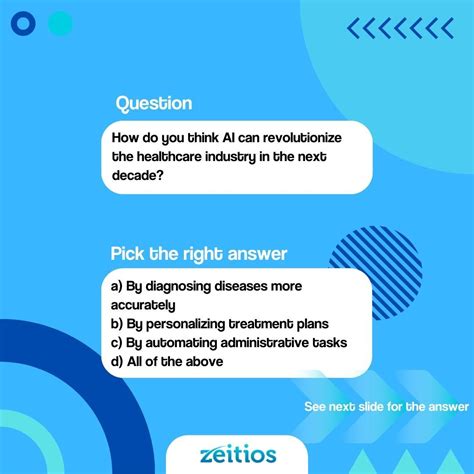 Question

How do you think AI can revolutionize the healthcare industry in the next decade?

Pick the right answer

a) By diagnosing diseases more accurately
b) By personalizing treatment plans
c) By automating administrative tasks
d) All of the above

See next slide for the answer

zeitios